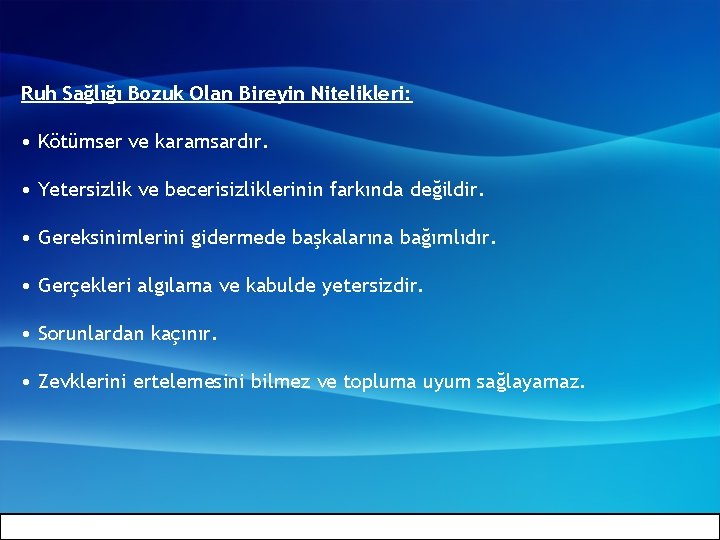 Ruh Sağlığı Bozuk Olan Bireyin Nitelikleri:

• Kötümser ve karamsardır.

• Yetersizlik ve becerisizliklerinin farkında değildir.

• Gereksinimlerini gidermede başkalarına bağımlıdır.

• Gerçekleri algılama ve kabulde yetersizdir.

• Sorunlardan kaçınır.

• Zevklerini ertelemesini bilmez ve topluma uyum sağlayamaz.